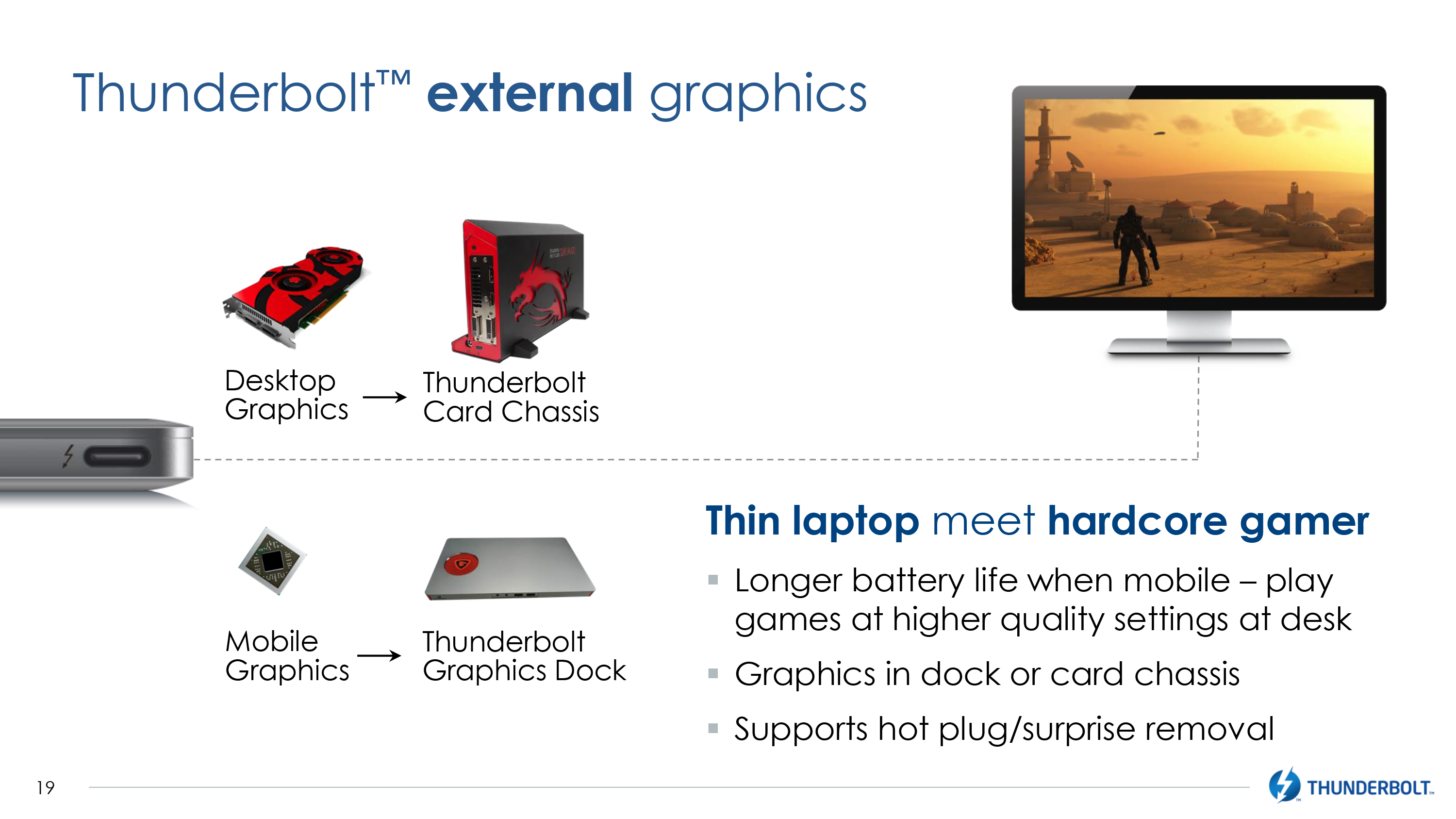 Thunderbolt™ external graphics

Desktop Graphics → Thunderbolt Card Chassis

Mobile Graphics → Thunderbolt Graphics Dock

Thin laptop meet hardcore gamer

▪ Longer battery life when mobile – play games at higher quality settings at desk

▪ Graphics in dock or card chassis

▪ Supports hot plug/surprise removal

19

THUNDERBOLT™